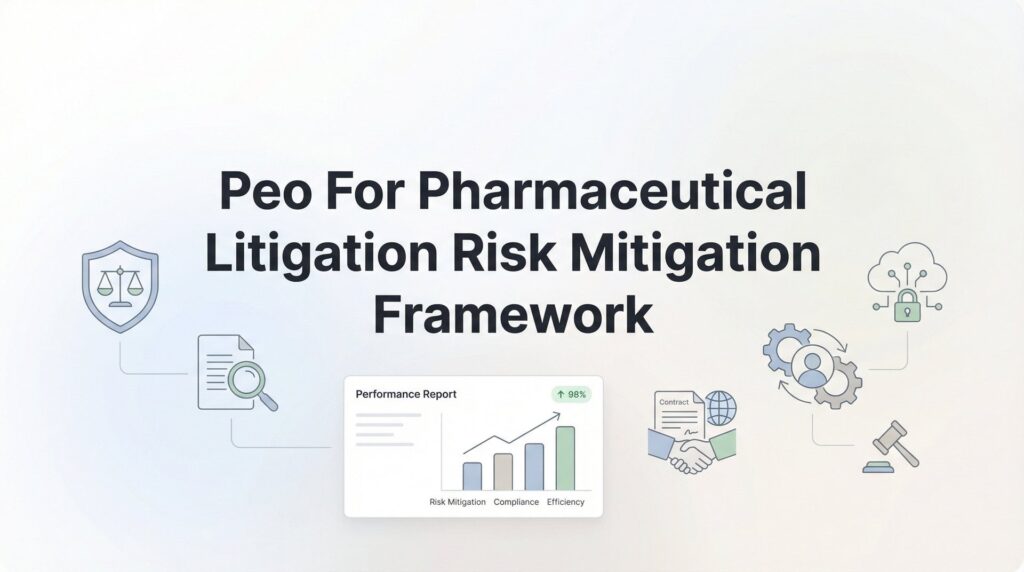 Peo For Pharmaceutical Litigation Risk Mitigation Framework

Performance Report

↑ 98%

Risk Mitigation Compliance Efficiency

Contract